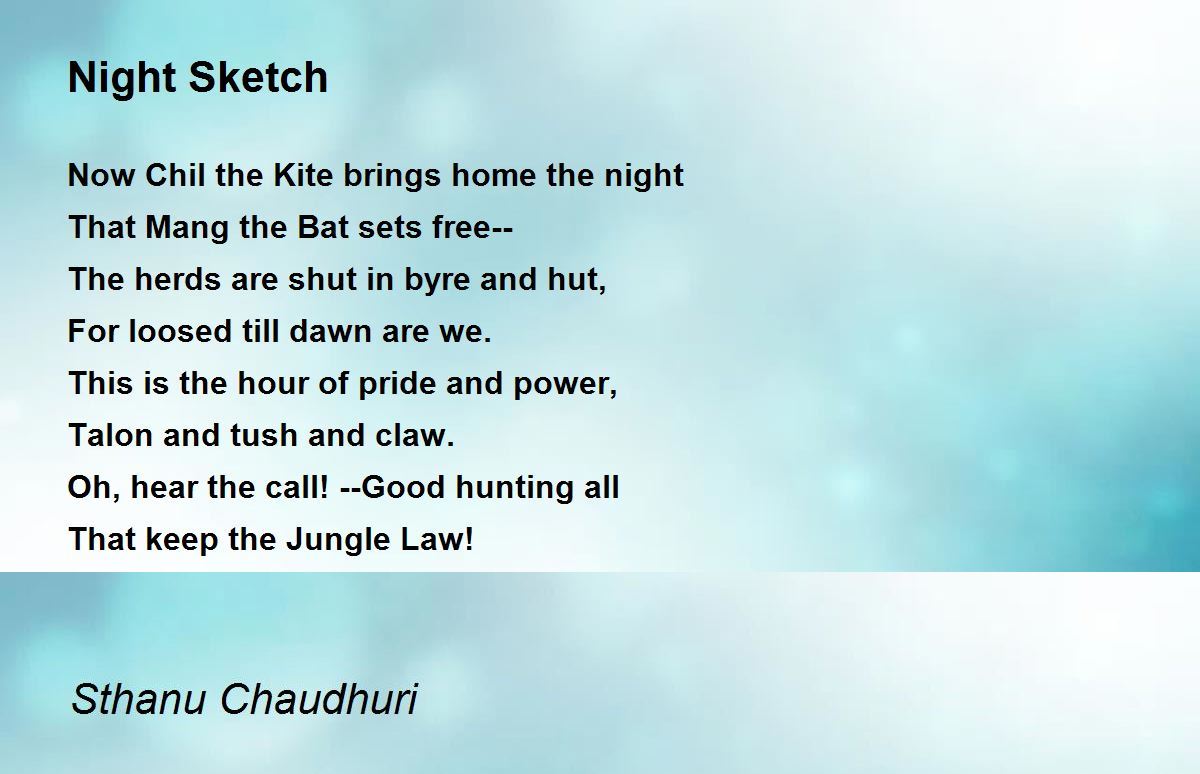 Night Sketch

Now Chil the Kite brings home the night
That Mang the Bat sets free--
The herds are shut in byre and hut,
For loosed till dawn are we.
This is the hour of pride and power,
Talon and tush and claw.
Oh, hear the call! --Good hunting all
That keep the Jungle Law!

Sthanu Chaudhuri